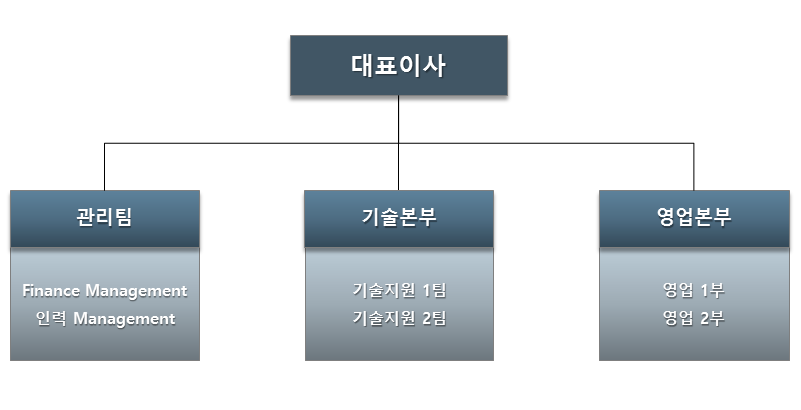 대표이사

관리팀

Finance Management
인력 Management

기술본부

기술지원 1팀
기술지원 2팀

영업본부

영업 1부
영업 2부